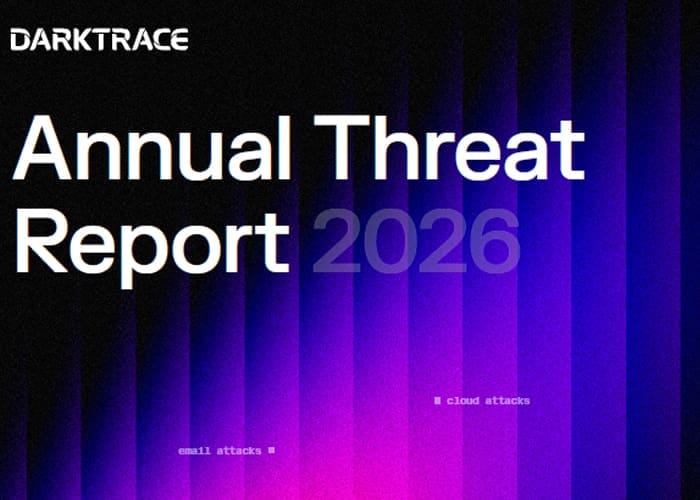 DARKTRACE

Annual Threat Report 2026

cloud attacks

email attacks